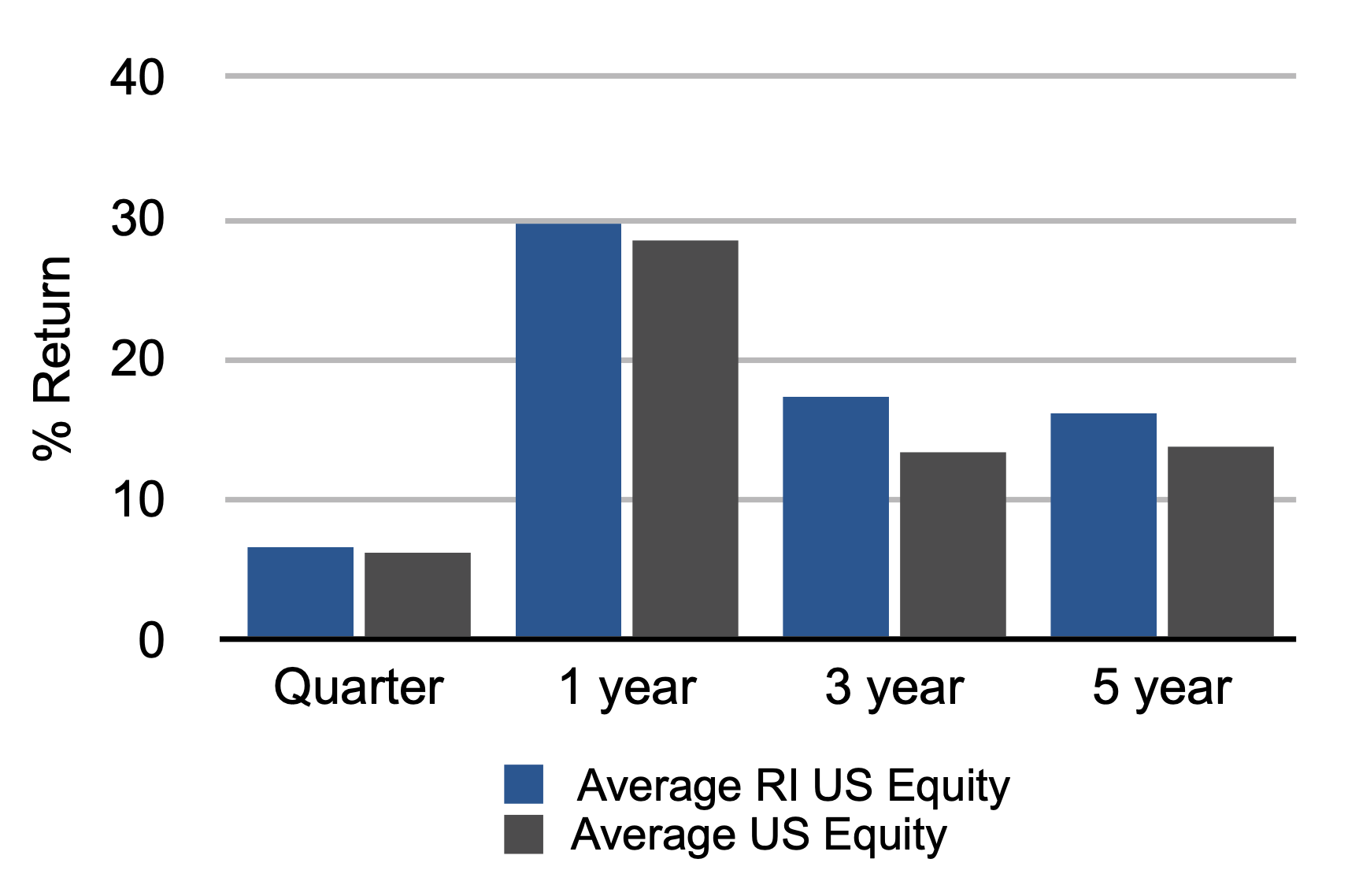 % Return

40
30
20
10
0

Quarter
1 year
3 year
5 year

Average RI US Equity
Average US Equity